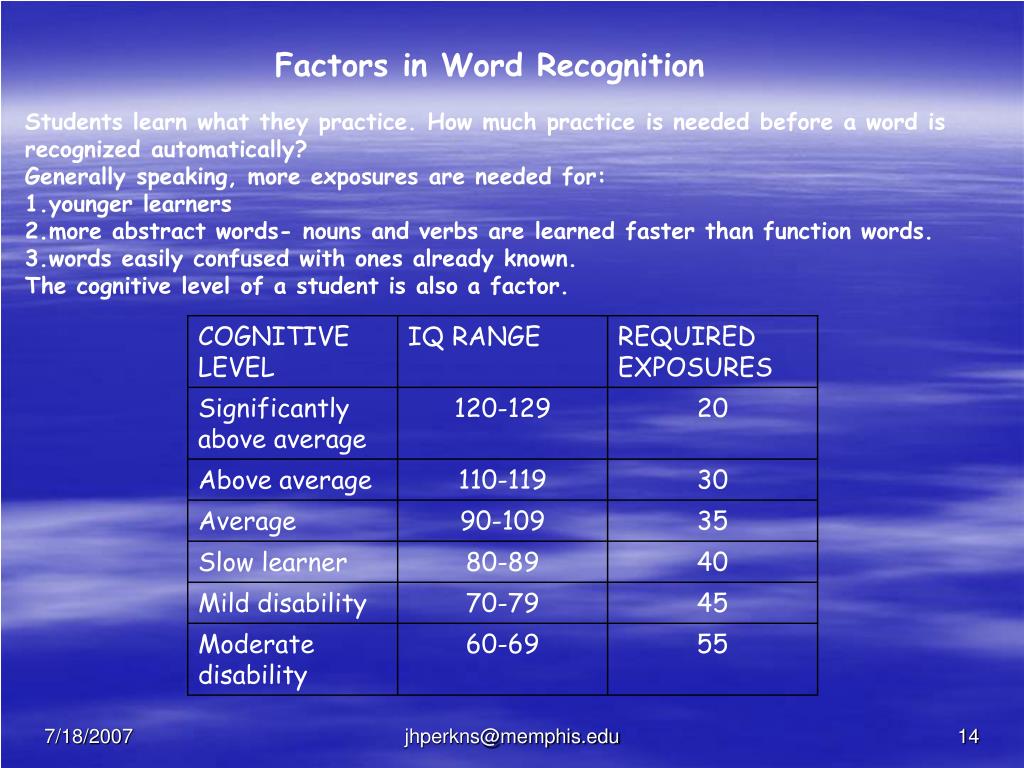 Factors in Word Recognition

Students learn what they practice. How much practice is needed before a word is recognized automatically?
Generally speaking, more exposures are needed for:
1.younger learners
2.more abstract words- nouns and verbs are learned faster than function words.
3.words easily confused with ones already known.
The cognitive level of a student is also a factor.

| COGNITIVE LEVEL | IQ RANGE | REQUIRED EXPOSURES |
|---|---|---|
| Significantly above average | 120-129 | 20 |
| Above average | 110-119 | 30 |
| Average | 90-109 | 35 |
| Slow learner | 80-89 | 40 |
| Mild disability | 70-79 | 45 |
| Moderate disability | 60-69 | 55 |

7/18/2007
jhperkns@memphis.edu
14